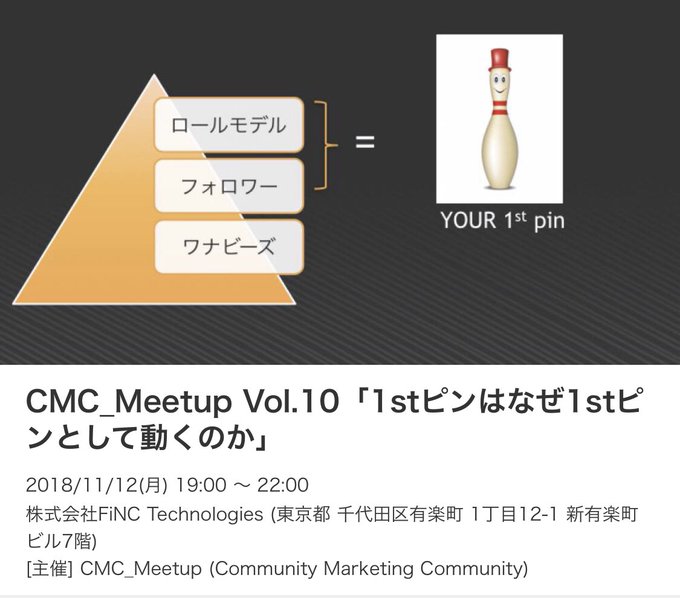 ロールモデル

フォロワー

ワナビーズ

=

YOUR 1$^{st}$ pin

CMC_Meetup Vol.10「1stピンはなぜ1stピンとして動くのか」

2018/11/12(月) 19:00 ～ 22:00
株式会社FiNC Technologies (東京都 千代田区有楽町 1丁目12-1 新有楽町ビル7階)
[主催] CMC_Meetup (Community Marketing Community)